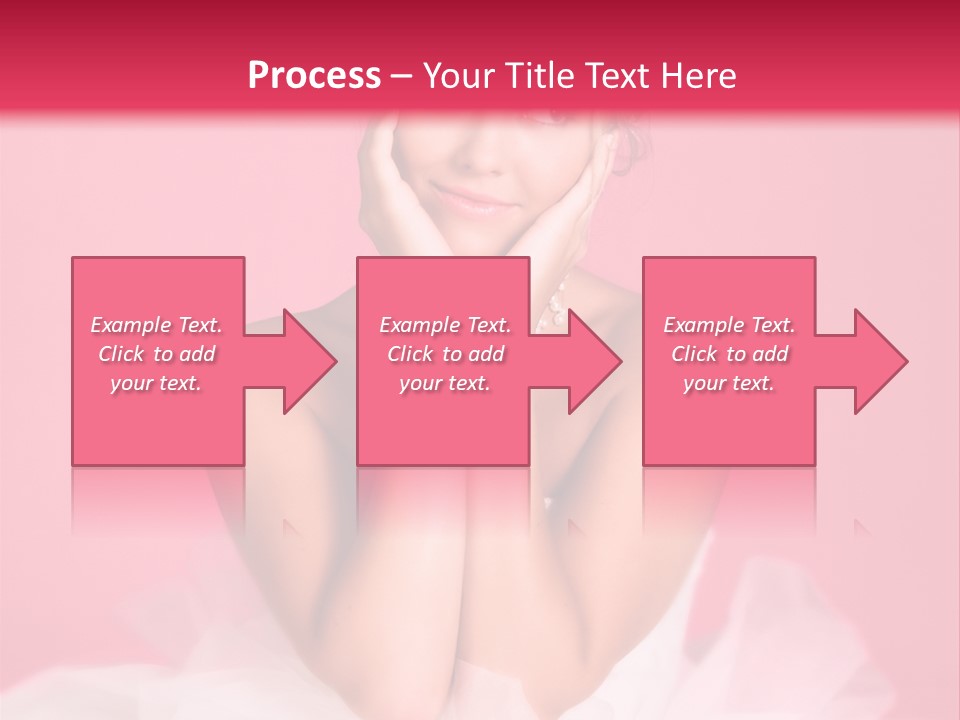 Process – Your Title Text Here

Example Text. Click to add your text.

Example Text. Click to add your text.

Example Text. Click to add your text.